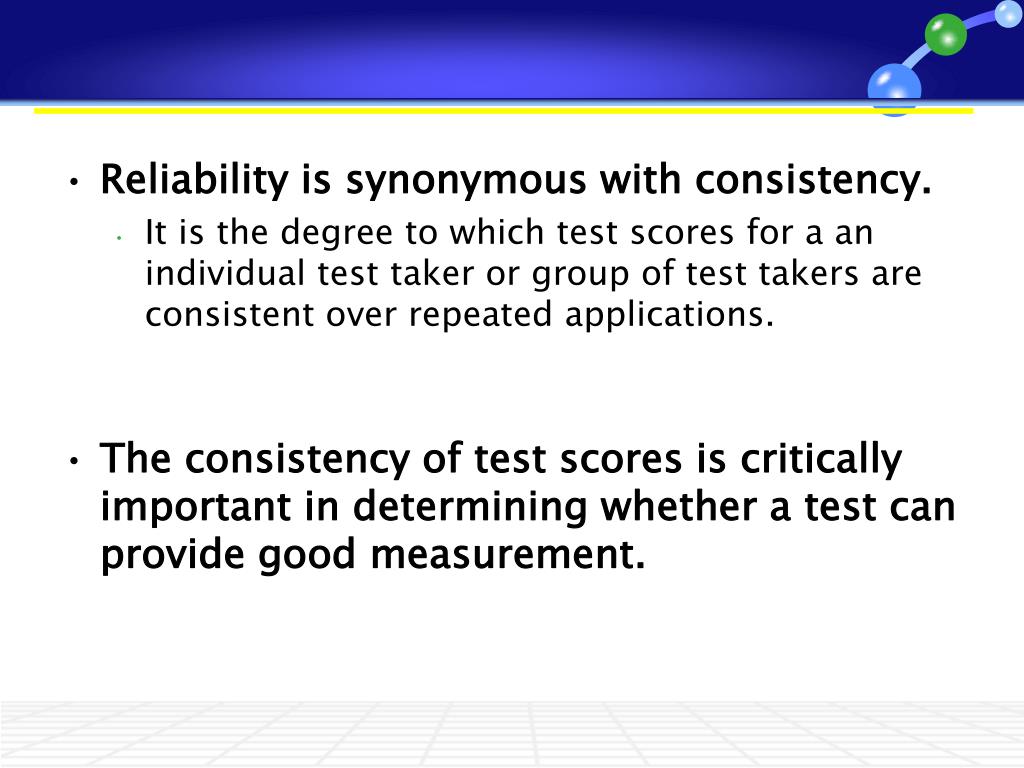 • Reliability is synonymous with consistency.
• It is the degree to which test scores for a an individual test taker or group of test takers are consistent over repeated applications.

• The consistency of test scores is critically important in determining whether a test can provide good measurement.